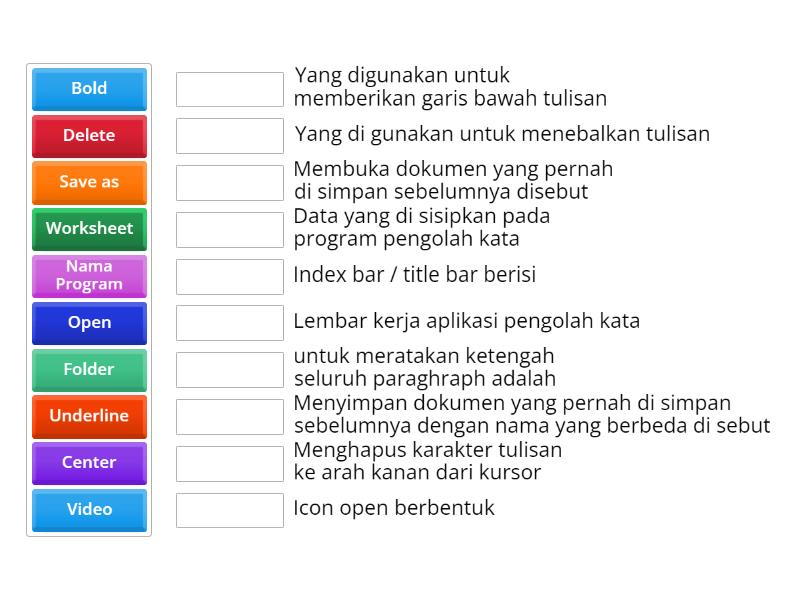 Bold
Delete
Save as
Worksheet
Nama Program
Open
Folder
Underline
Center
Video

Yang digunakan untuk memberikan garis bawah tulisan

Yang di gunakan untuk menebalkan tulisan

Membuka dokumen yang pernah di simpan sebelumnya disebut

Data yang di sisipkan pada program pengolah kata

Index bar / title bar berisi

Lembar kerja aplikasi pengolah kata

untuk meratakan ketengah seluruh paraghraph adalah

Menyimpan dokumen yang pernah di simpan sebelumnya dengan nama yang berbeda di sebut

Menghapus karakter tulisan ke arah kanan dari kursor

Icon open berbentuk